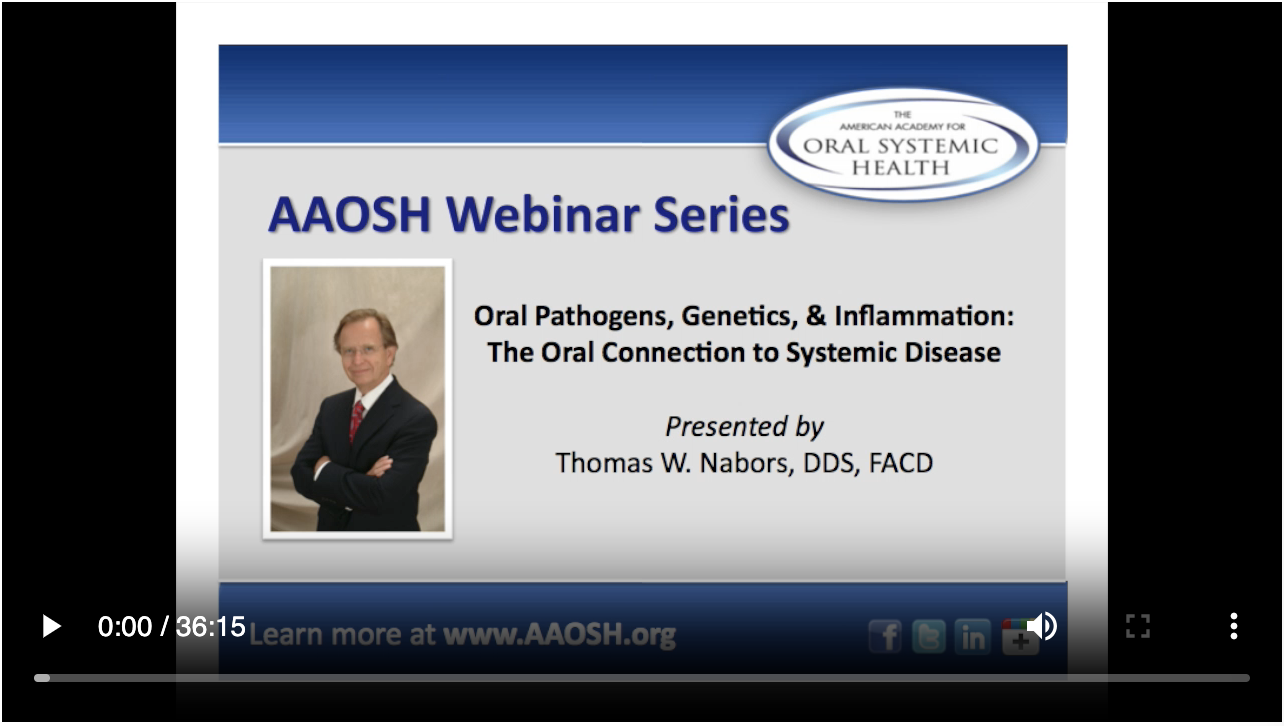 THE AMERICAN ACADEMY FOR ORAL SYSTEMIC HEALTH

AAOSH Webinar Series

Oral Pathogens, Genetics, & Inflammation: The Oral Connection to Systemic Disease

Presented by
Thomas W. Nabors, DDS, FACD

0:00 / 36:15

Learn more at www.AAOSH.org

f

in